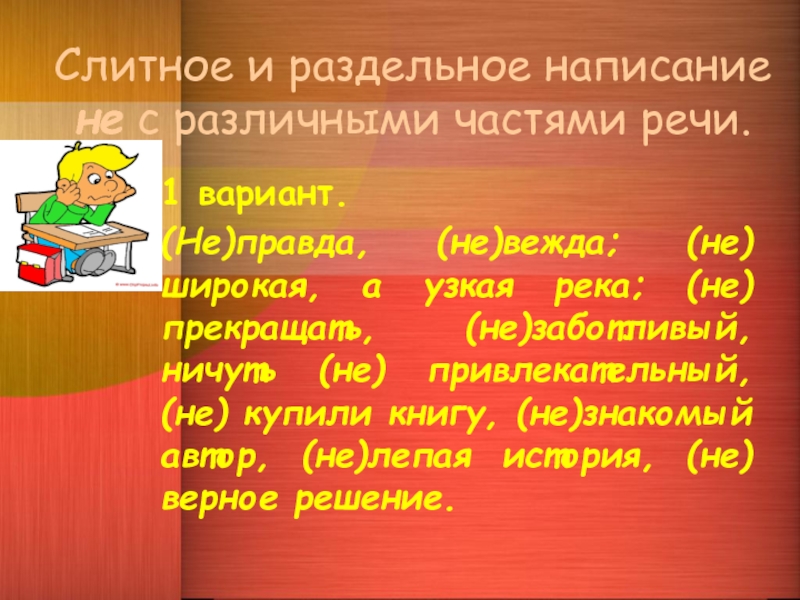 Слитное и раздельное написание не с различными частями речи.

1 вариант.

(Не)правда, (не)вежда; (не) широкая, а узкая река; (не) прекращать, (не)заботливый, ничуть (не) привлекательный, (не) купили книгу, (не)знакомый автор, (не)лепая история, (не) верное решение.